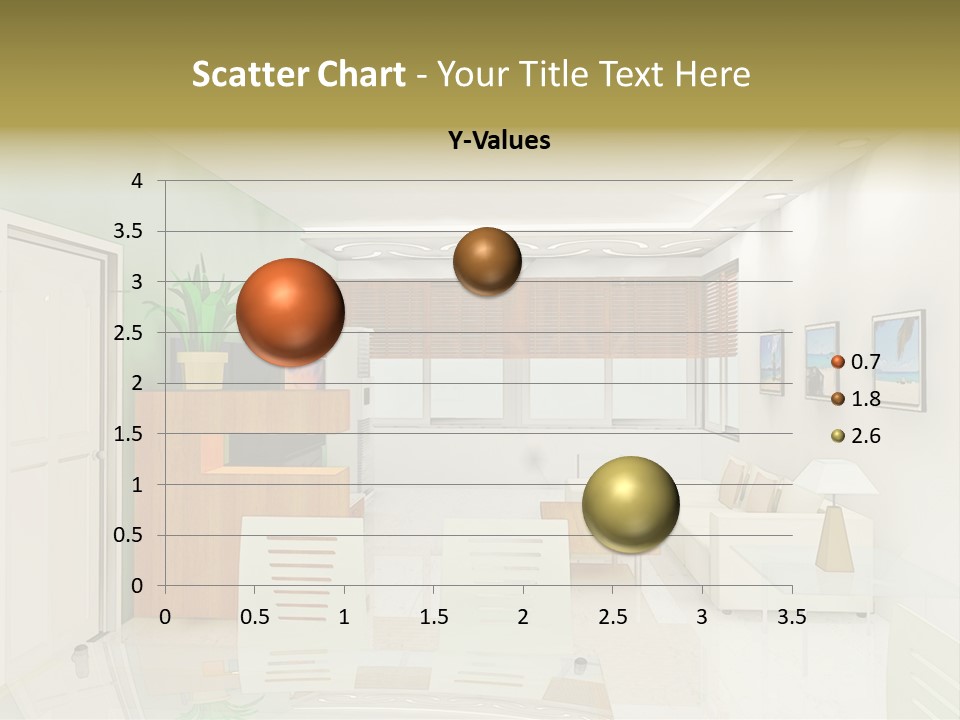 Scatter Chart - Your Title Text Here

Y-Values

4
3.5
3
2.5
2
1.5
1
0.5
0

0 0.5 1 1.5 2 2.5 3 3.5

0.7
1.8
2.6